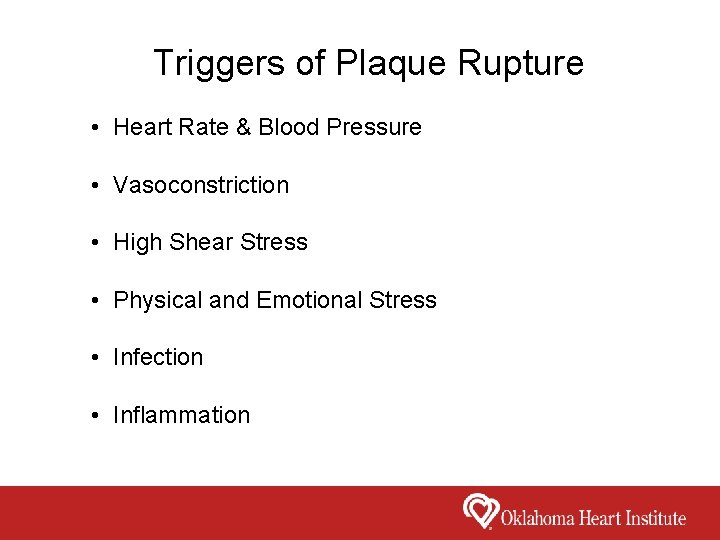 Triggers of Plaque Rupture

• Heart Rate & Blood Pressure

• Vasoconstriction

• High Shear Stress

• Physical and Emotional Stress

• Infection

• Inflammation

Oklahoma Heart Institute